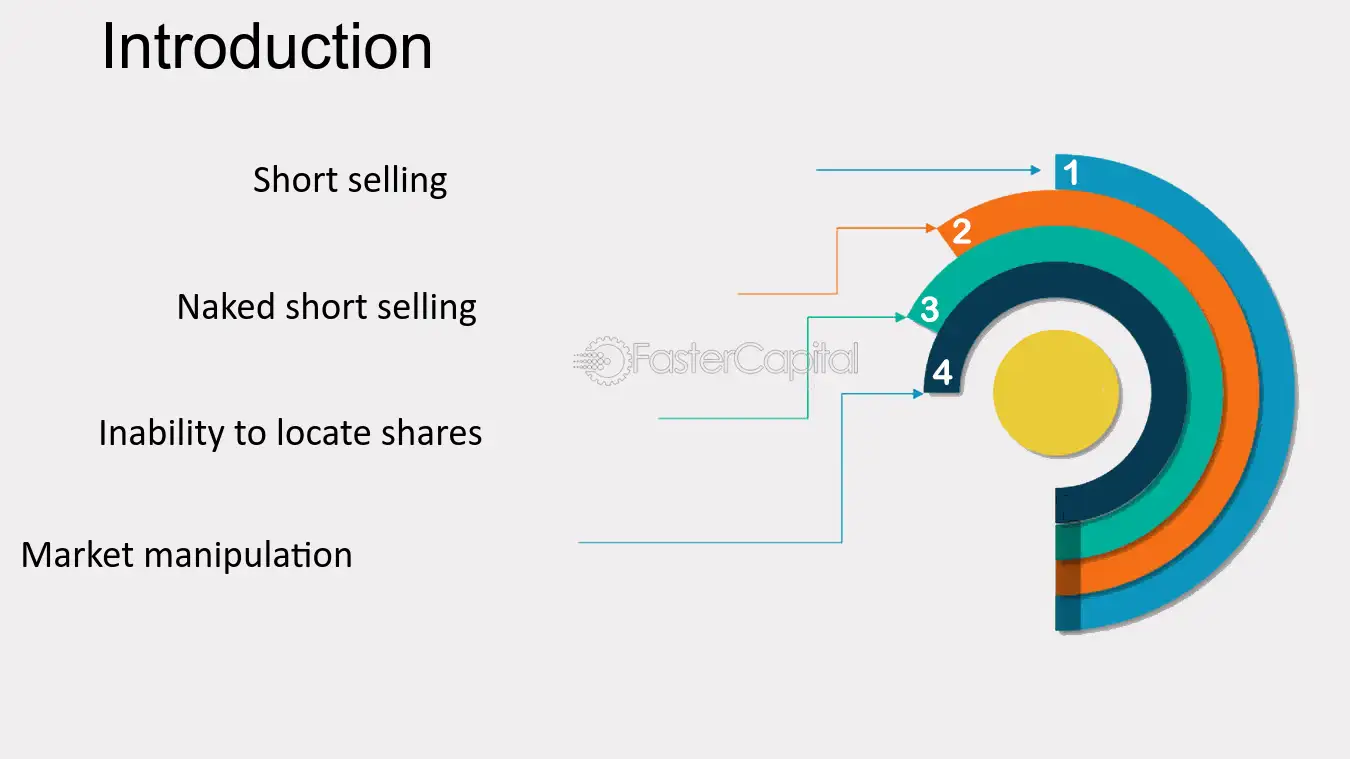 Introduction

Short selling

Naked short selling

Inability to locate shares

Market manipulation

1

2

3

4

FasterCapital